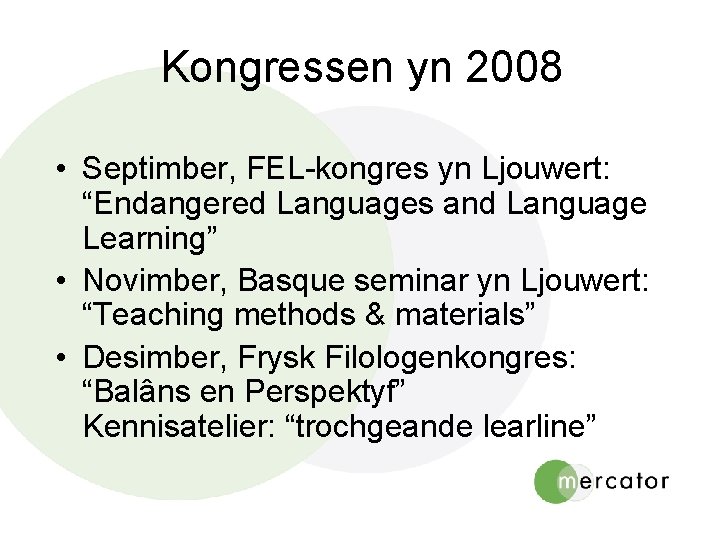 Kongressen yn 2008

• Septimber, FEL-kongres yn Ljouwert: “Endangered Languages and Language Learning”
• Novimber, Basque seminar yn Ljouwert: “Teaching methods & materials”
• Desimber, Frysk Filologenkongres: “Balâns en Perspektyf” Kennisatelier: “trochgeande learline”

mercator